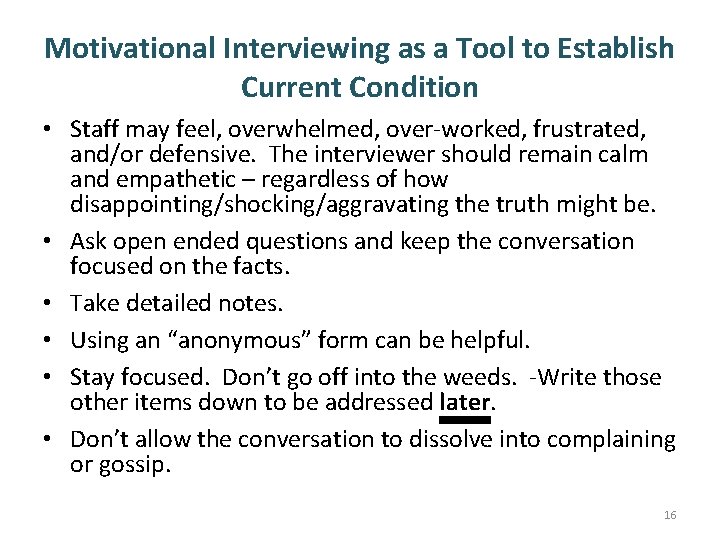 Motivational Interviewing as a Tool to Establish Current Condition

• Staff may feel, overwhelmed, over-worked, frustrated, and/or defensive. The interviewer should remain calm and empathetic – regardless of how disappointing/shocking/aggravating the truth might be.

• Ask open ended questions and keep the conversation focused on the facts.

• Take detailed notes.

• Using an “anonymous” form can be helpful.

• Stay focused. Don’t go off into the weeds. -Write those other items down to be addressed later.

• Don’t allow the conversation to dissolve into complaining or gossip.

16